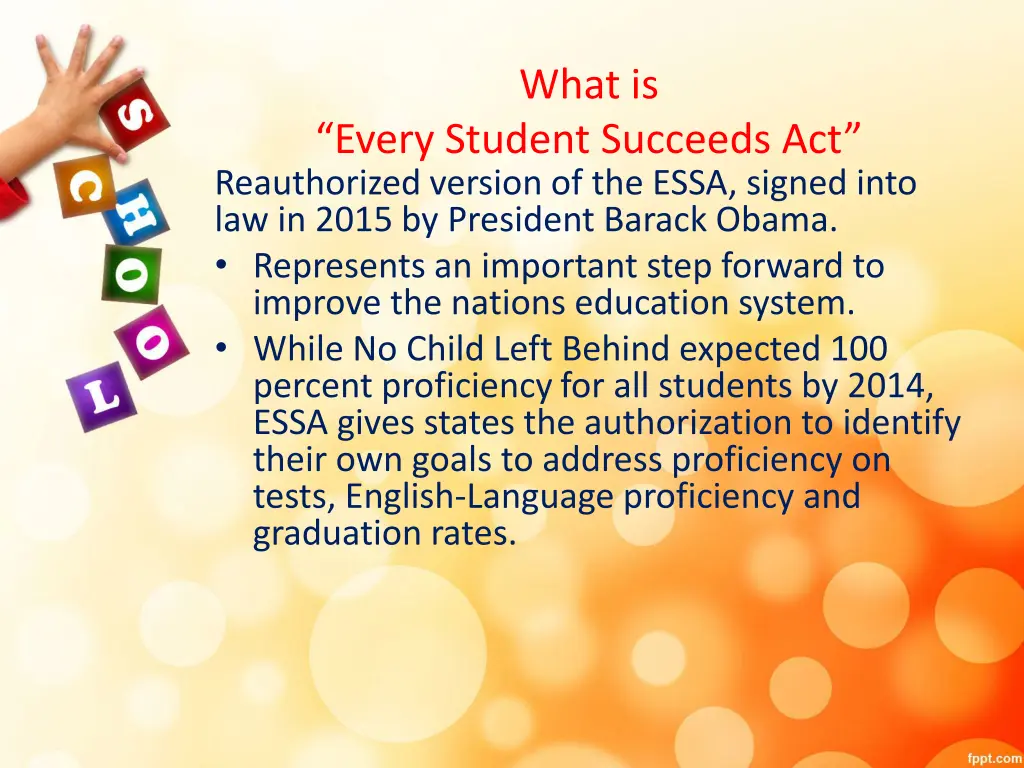 S
C
H
O
O
L

What is
“Every Student Succeeds Act”

Reauthorized version of the ESSA, signed into law in 2015 by President Barack Obama.

• Represents an important step forward to improve the nations education system.
• While No Child Left Behind expected 100 percent proficiency for all students by 2014, ESSA gives states the authorization to identify their own goals to address proficiency on tests, English-Language proficiency and graduation rates.

fppt.com